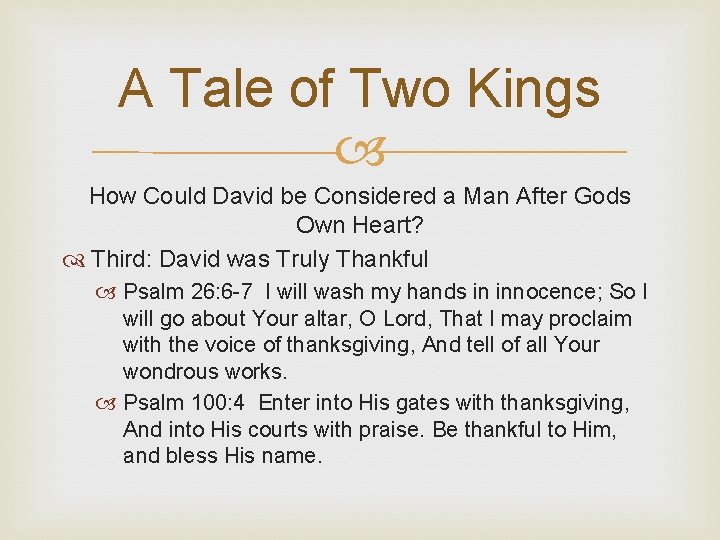 A Tale of Two Kings

How Could David be Considered a Man After Gods Own Heart?

Third: David was Truly Thankful

Psalm 26:6-7 I will wash my hands in innocence; So I will go about Your altar, O Lord, That I may proclaim with the voice of thanksgiving, And tell of all Your wondrous works.

Psalm 100:4 Enter into His gates with thanksgiving, And into His courts with praise. Be thankful to Him, and bless His name.